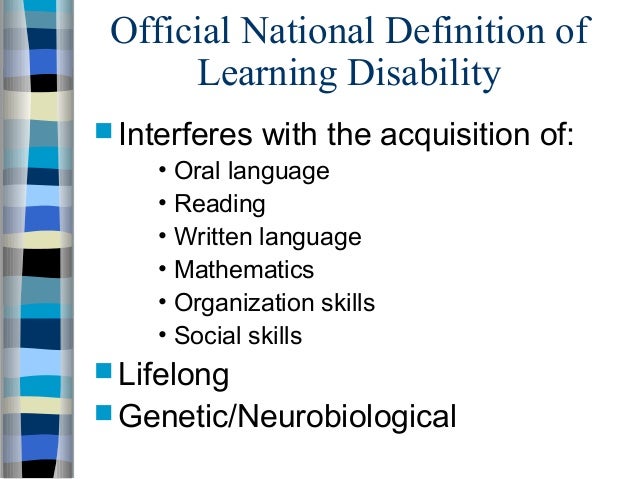 Official National Definition of Learning Disability

■ Interferes with the acquisition of:
• Oral language
• Reading
• Written language
• Mathematics
• Organization skills
• Social skills
■ Lifelong
■ Genetic/Neurobiological